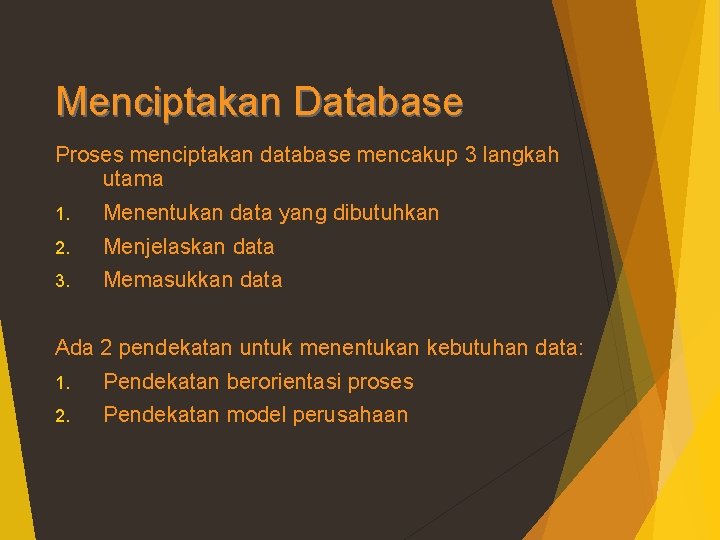 Menciptakan Database

Proses menciptakan database mencakup 3 langkah utama
1. Menentukan data yang dibutuhkan
2. Menjelaskan data
3. Memasukkan data

Ada 2 pendekatan untuk menentukan kebutuhan data:
1. Pendekatan berorientasi proses
2. Pendekatan model perusahaan